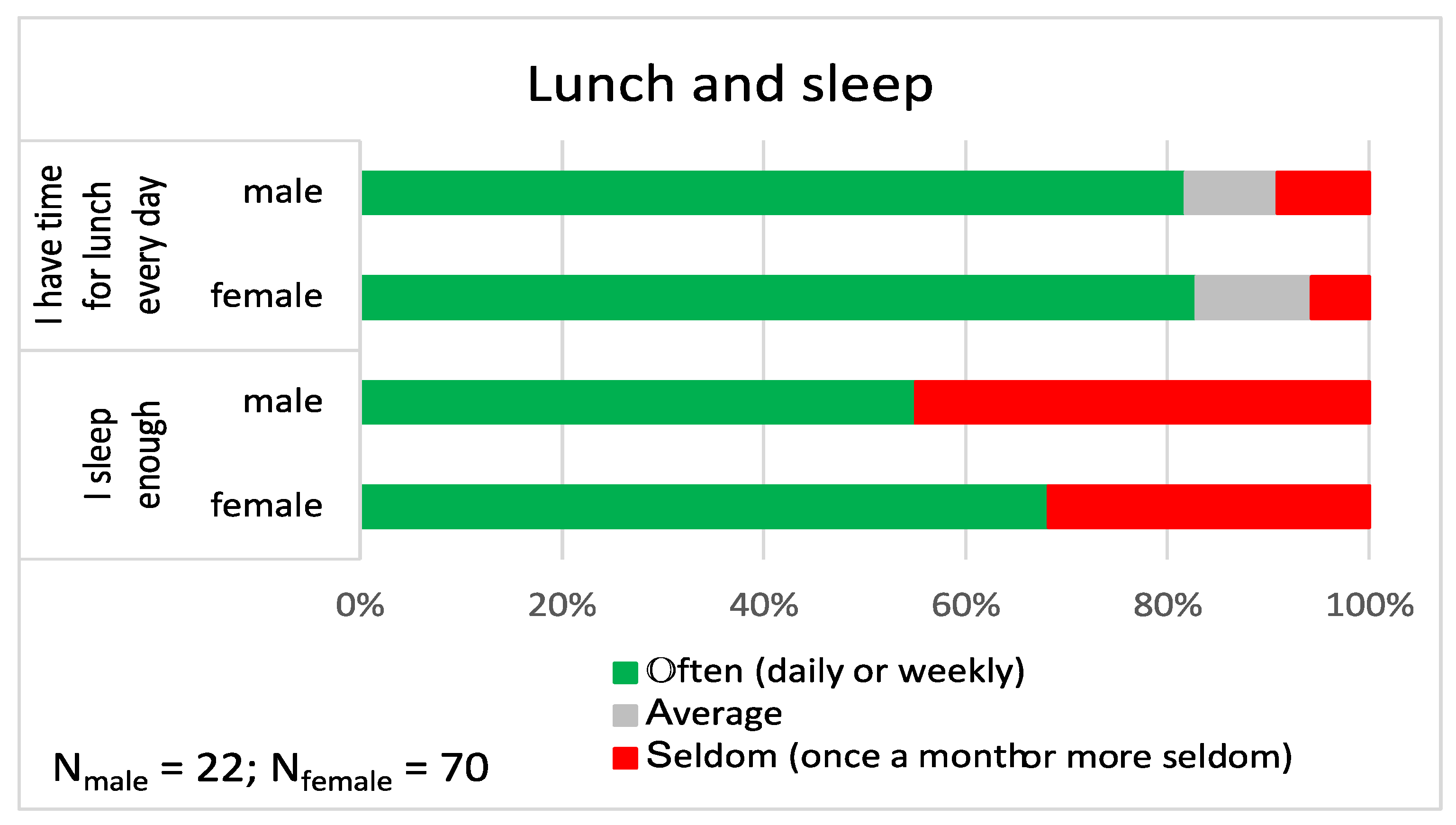 Lunch and sleep

I have time for lunch every day
male
female

I sleep enough
male
female

0%
20%
40%
60%
80%
100%

Often (daily or weekly)
Average
Seldom (once a monthor more seldom)

$N_{male}$ = 22; $N_{female}$ = 70